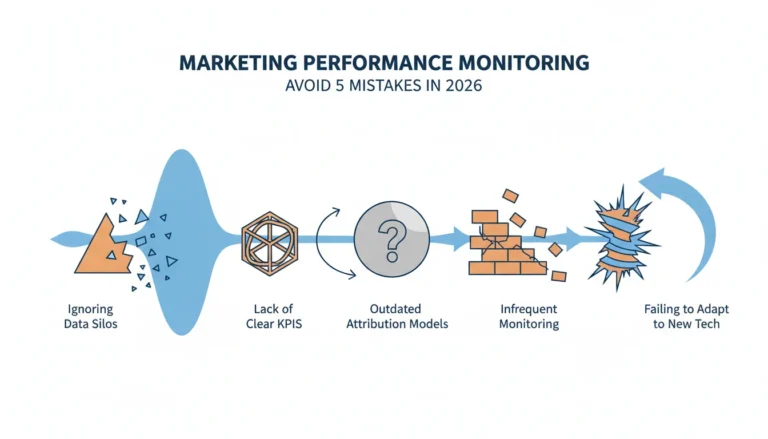 MARKETING PERFORMANCE MONITORING
AVOID 5 MISTAKES IN 2026

?

Ignoring Data Silos

Lack of Clear KPIS

Outdated Attribution Models

Infrequent Monitoring

Failing to Adapt to New Tech